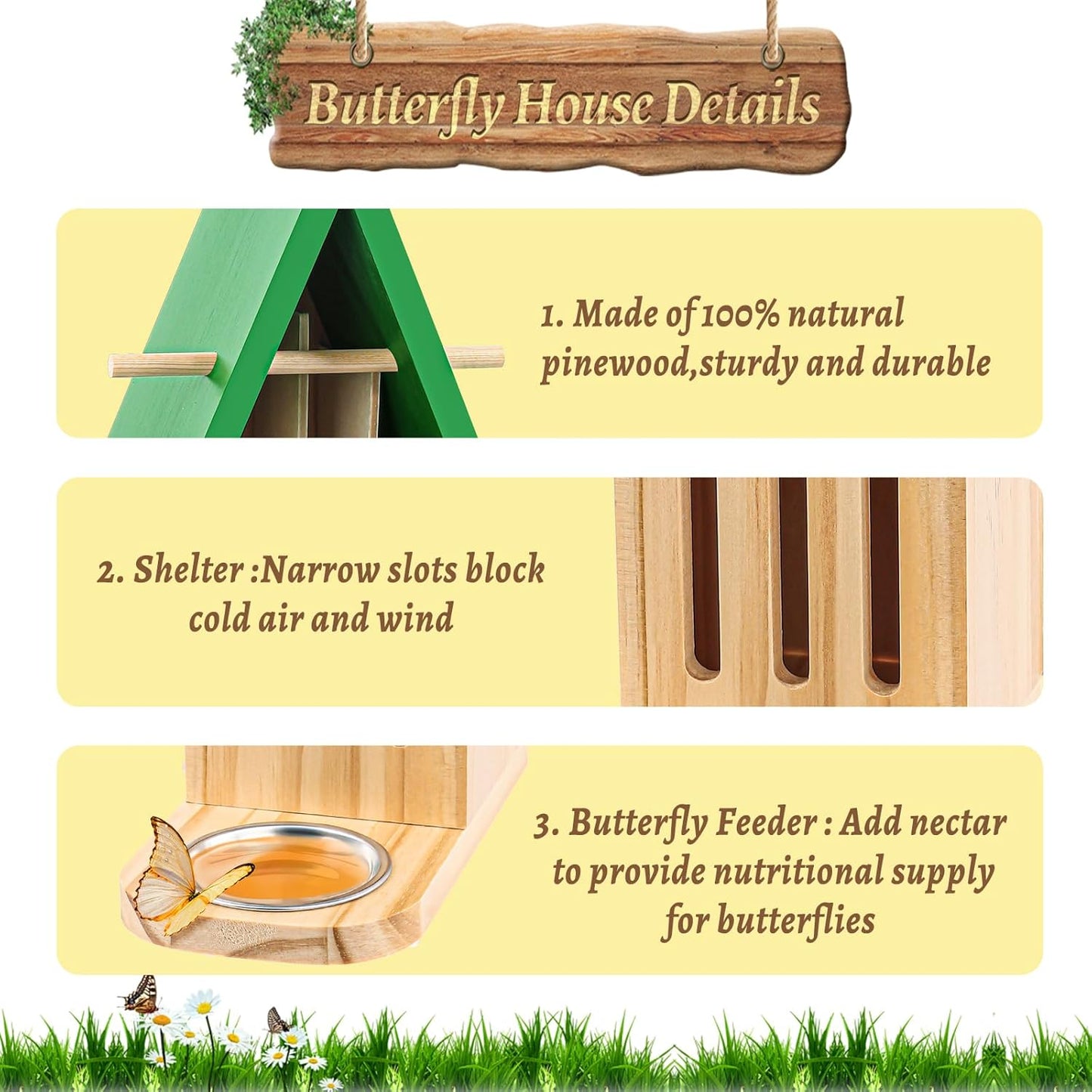 Butterfly House Details

1. Made of 100% natural pinewood,sturdy and durable

2. Shelter :Narrow slots block cold air and wind

3. Butterfly Feeder : Add nectar to provide nutritional supply for butterflies